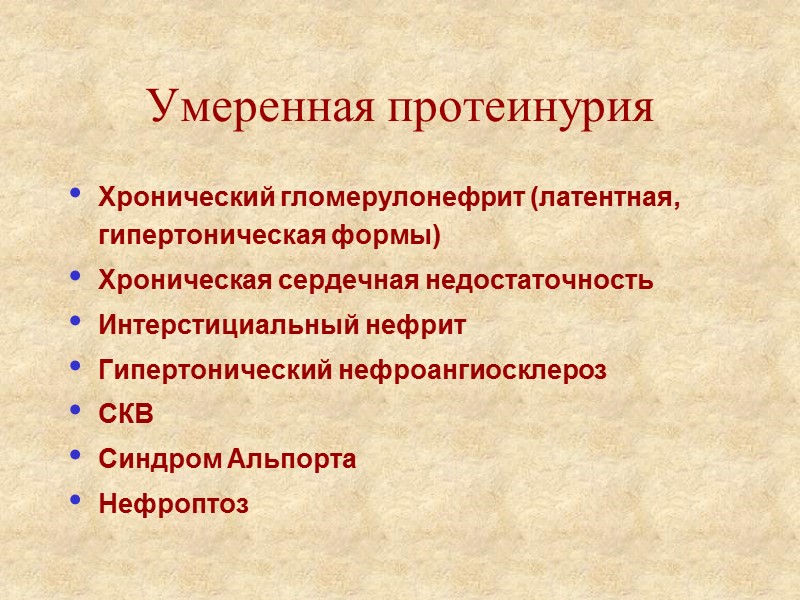 Умеренная протеинурия

• Хронический гломерулонефрит (латентная, гипертоническая формы)
• Хроническая сердечная недостаточность
• Интерстициальный нефрит
• Гипертонический нефроангиосклероз
• СКВ
• Синдром Альпорта
• Нефроптоз